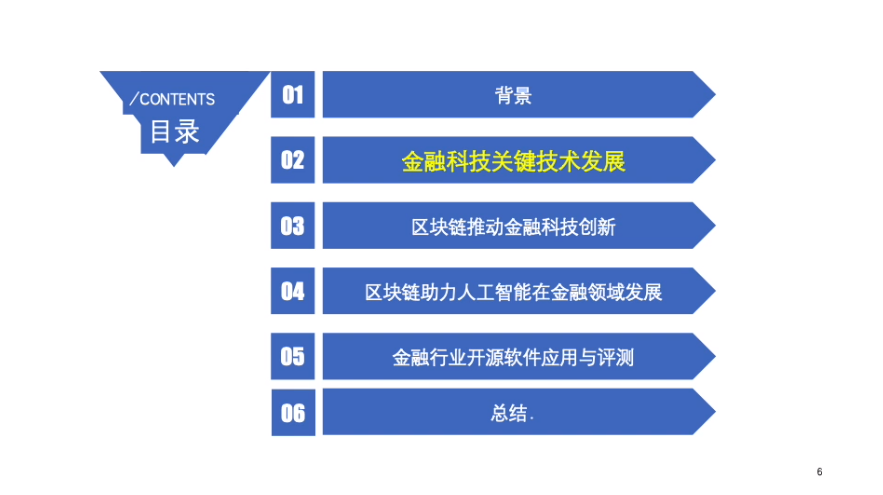 /CONTENTS
目录

01 背景

02 金融科技关键技术发展

03 区块链推动金融科技创新

04 区块链助力人工智能在金融领域发展

05 金融行业开源软件应用与评测

06 总结.

6